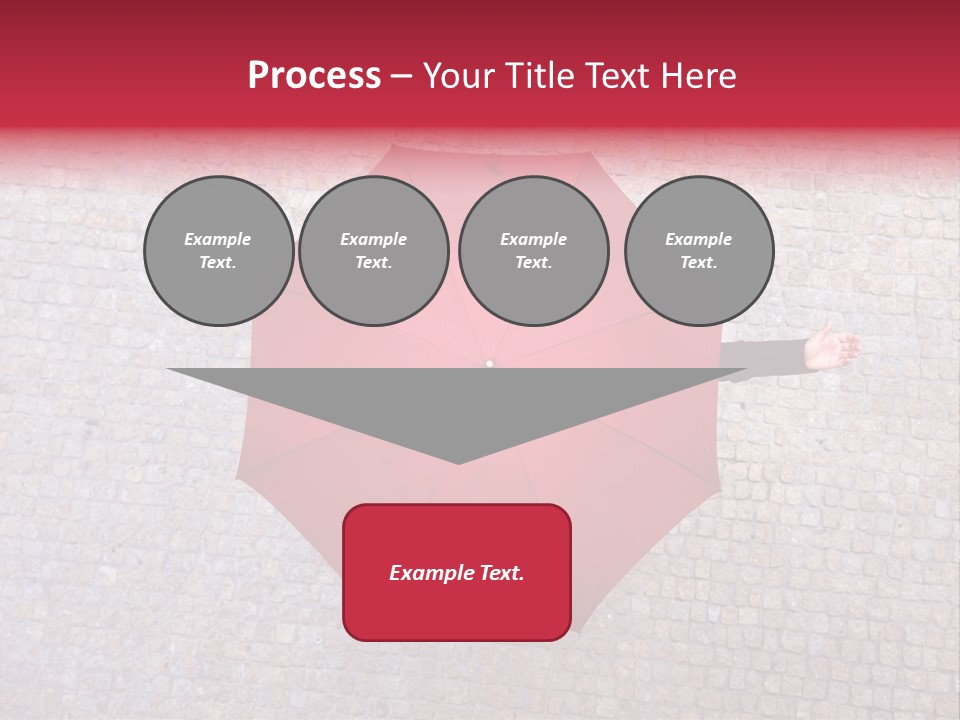 Process – Your Title Text Here

Example Text.

Example Text.

Example Text.

Example Text.

Example Text.